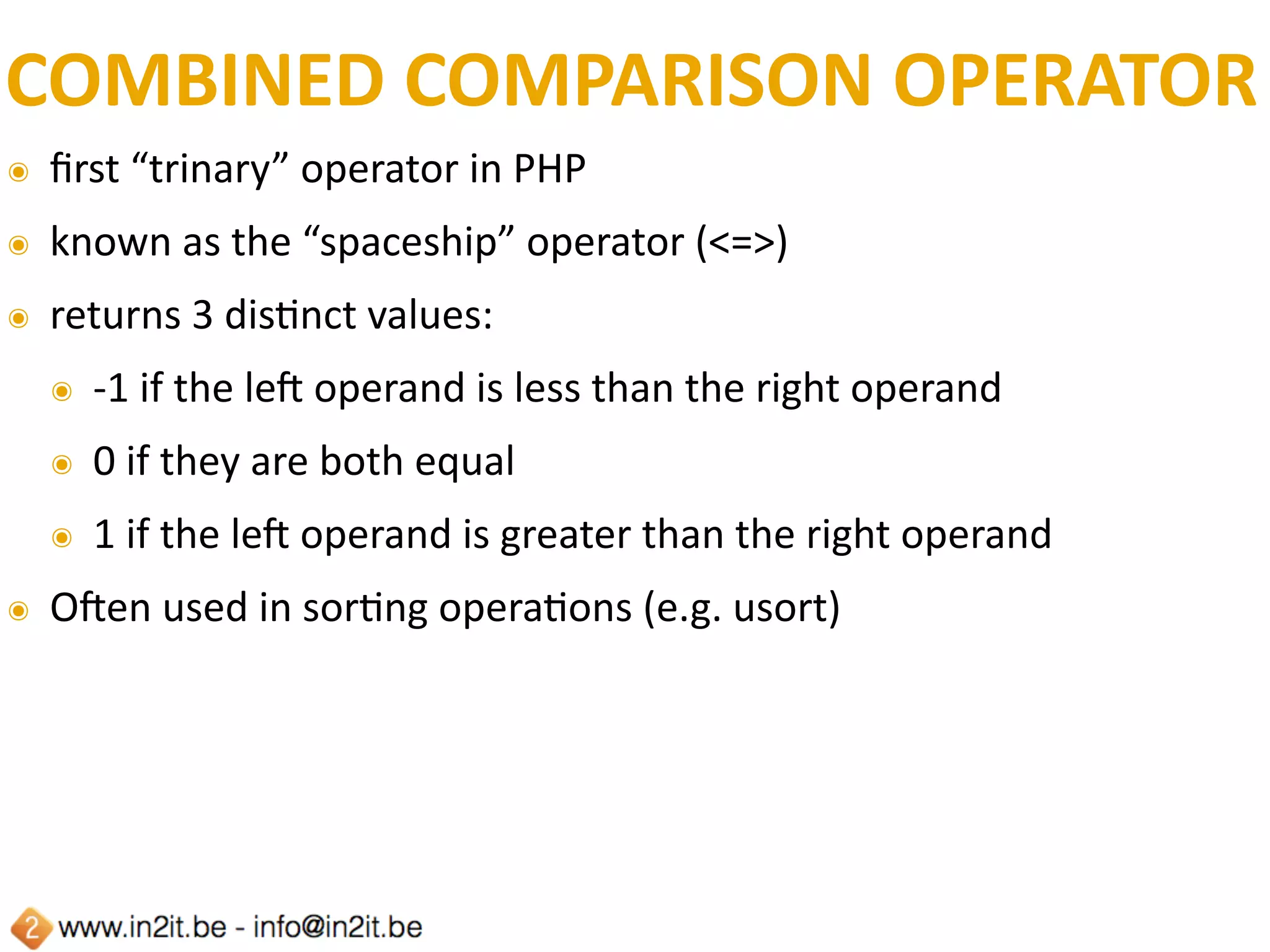 COMBINED COMPARISON OPERATOR

first “trinary” operator in PHP

known as the “spaceship” operator (<=>)

returns 3 distinct values:

-1 if the left operand is less than the right operand

0 if they are both equal

1 if the left operand is greater than the right operand

Often used in sorting operations (e.g. usort)

2 www.in2it.be - info@in2it.be